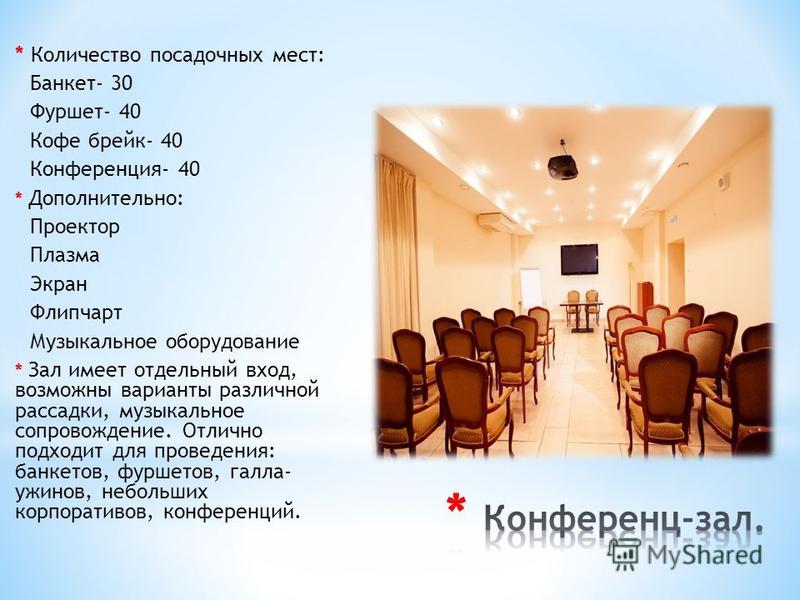 * Количество посадочных мест:
Банкет- 30
Фуршет- 40
Кофе брейк- 40
Конференция- 40

* Дополнительно:
Проектор
Плазма
Экран
Флипчарт
Музыкальное оборудование

* Зал имеет отдельный вход, возможны варианты различной рассадки, музыкальное сопровождение. Отлично подходит для проведения: банкетов, фуршетов, галла-ужинов, небольших корпоративов, конференций.

* Конференц-зал.

MyShared